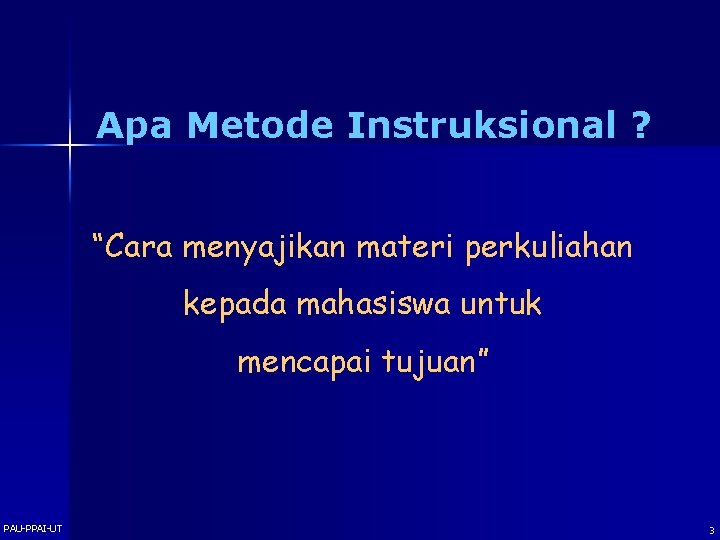 Apa Metode Instruksional ?

“Cara menyajikan materi perkuliahan kepada mahasiswa untuk mencapai tujuan”

PAU-PPAI-UT

3